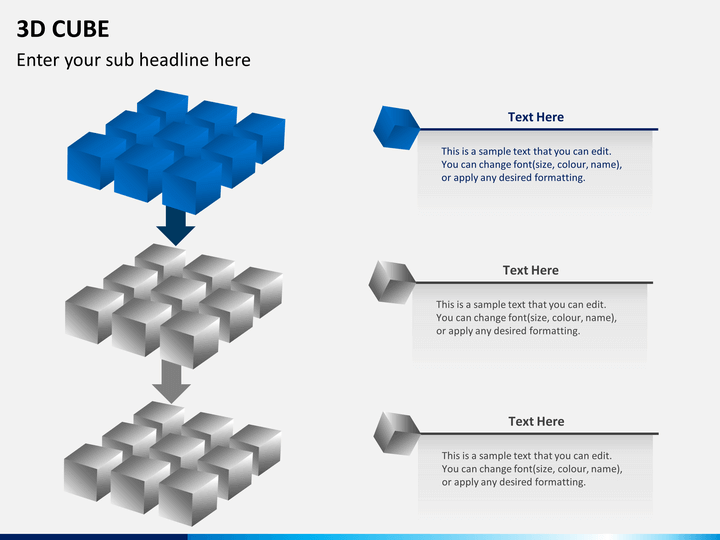 3D CUBE

Enter your sub headline here

Text Here

This is a sample text that you can edit. You can change font(size, colour, name), or apply any desired formatting.

Text Here

This is a sample text that you can edit. You can change font(size, colour, name), or apply any desired formatting.

Text Here

This is a sample text that you can edit. You can change font(size, colour, name), or apply any desired formatting.